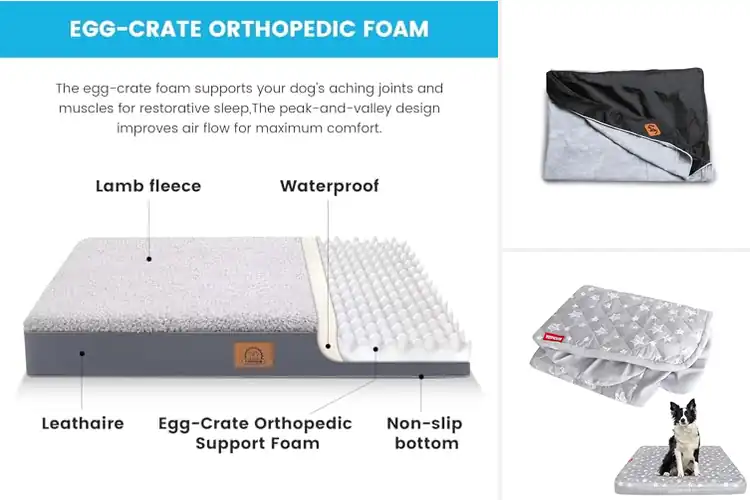 EGG-CRATE ORTHOPEDIC FOAM

The egg-crate foam supports your dog's aching joints and muscles for restorative sleep,The peak-and-valley design improves air flow for maximum comfort.

Lamb fleece

Waterproof

Leathaire

Egg-Crate Orthopedic Support Foam

Non-slip bottom